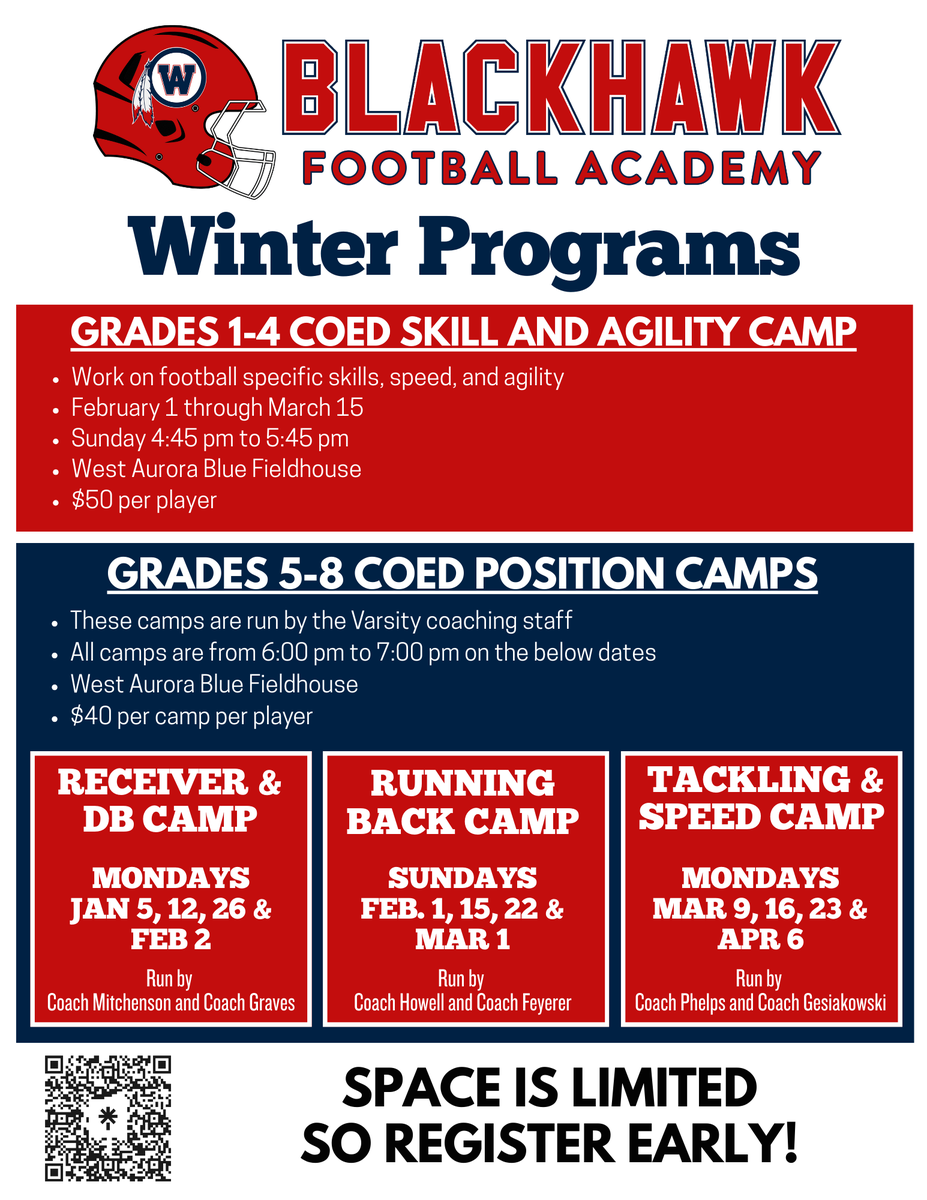 W

BLACKHAWK
FOOTBALL ACADEMY

Winter Programs

GRADES 1-4 COED SKILL AND AGILITY CAMP

- Work on football specific skills, speed, and agility
- February 1 through March 15
- Sunday 4:45 pm to 5:45 pm
- West Aurora Blue Fieldhouse
- $50 per player

GRADES 5-8 COED POSITION CAMPS

- These camps are run by the Varsity coaching staff
- All camps are from 6:00 pm to 7:00 pm on the below dates
- West Aurora Blue Fieldhouse
- $40 per camp per player

RECEIVER & DB CAMP

MONDAYS JAN 5, 12, 26 & FEB 2

Run by Coach Mitchenson and Coach Graves

RUNNING BACK CAMP

SUNDAYS FEB. 1, 15, 22 & MAR 1

Run by Coach Howell and Coach Feyerer

TACKLING & SPEED CAMP

MONDAYS MAR 9, 16, 23 & APR 6

Run by Coach Phelps and Coach Gesiakowski

SPACE IS LIMITED SO REGISTER EARLY!